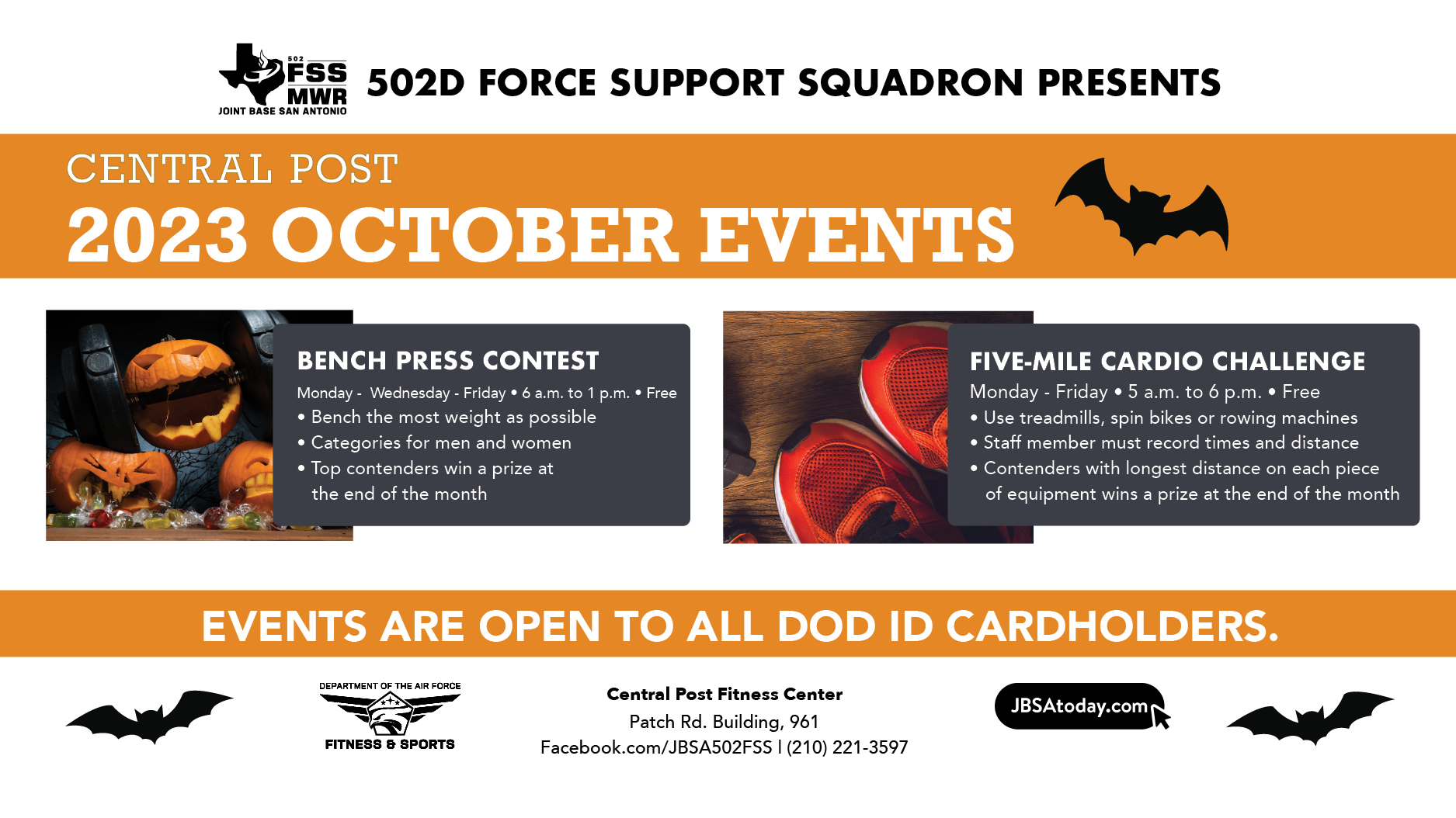 502 FSS MWR
JOINT BASE SAN ANTONIO

502D FORCE SUPPORT SQUADRON PRESENTS

CENTRAL POST
2023 OCTOBER EVENTS

BENCH PRESS CONTEST
Monday - Wednesday - Friday • 6 a.m. to 1 p.m. • Free
• Bench the most weight as possible
• Categories for men and women
• Top contenders win a prize at the end of the month

FIVE-MILE CARDIO CHALLENGE
Monday - Friday • 5 a.m. to 6 p.m. • Free
• Use treadmills, spin bikes or rowing machines
• Staff member must record times and distance
• Contenders with longest distance on each piece of equipment wins a prize at the end of the month

EVENTS ARE OPEN TO ALL DOD ID CARDHOLDERS.

DEPARTMENT OF THE AIR FORCE
FITNESS & SPORTS

Central Post Fitness Center
Patch Rd. Building, 961
Facebook.com/JBSA502FSS | (210) 221-3597

JBSAtoday.com